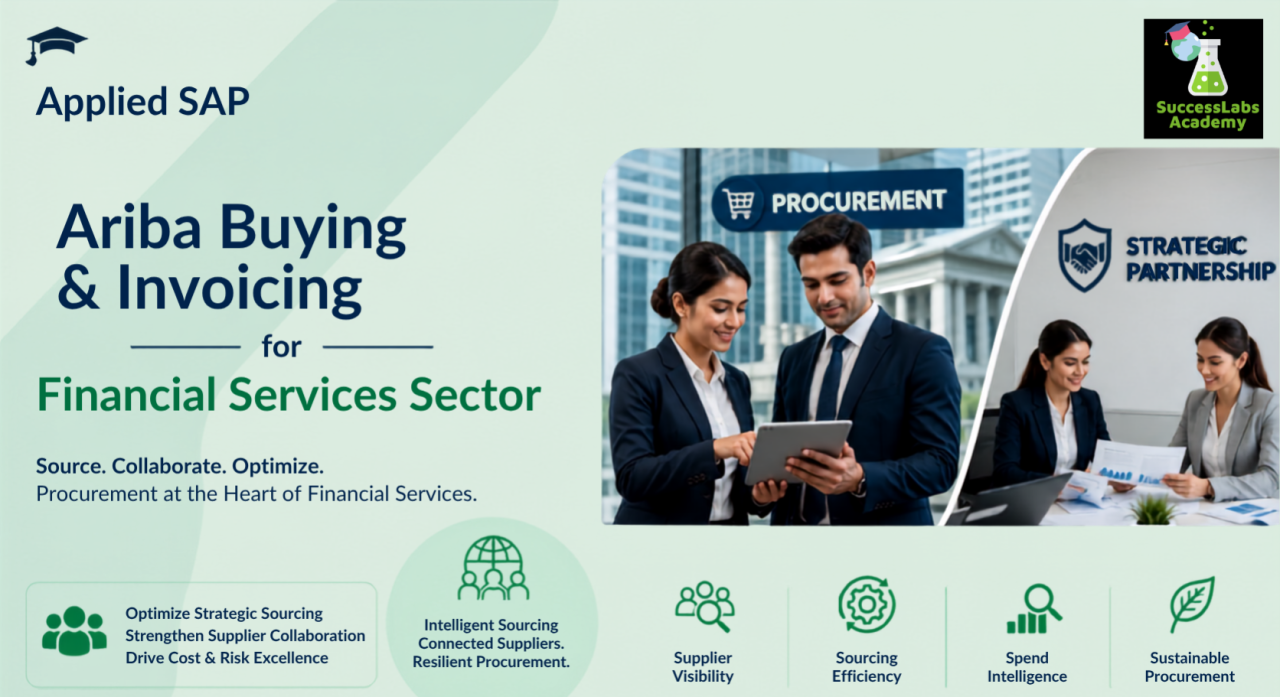 Applied SAP

SuccessLabs Academy

Ariba Buying & Invoicing

for

Financial Services Sector

Source. Collaborate. Optimize.
Procurement at the Heart of Financial Services.

PROCUREMENT

STRATEGIC PARTNERSHIP

Optimize Strategic Sourcing
Strengthen Supplier Collaboration
Drive Cost & Risk Excellence

Intelligent Sourcing
Connected Suppliers.
Resilient Procurement.

Supplier Visibility

Sourcing Efficiency

Spend Intelligence

Sustainable Procurement